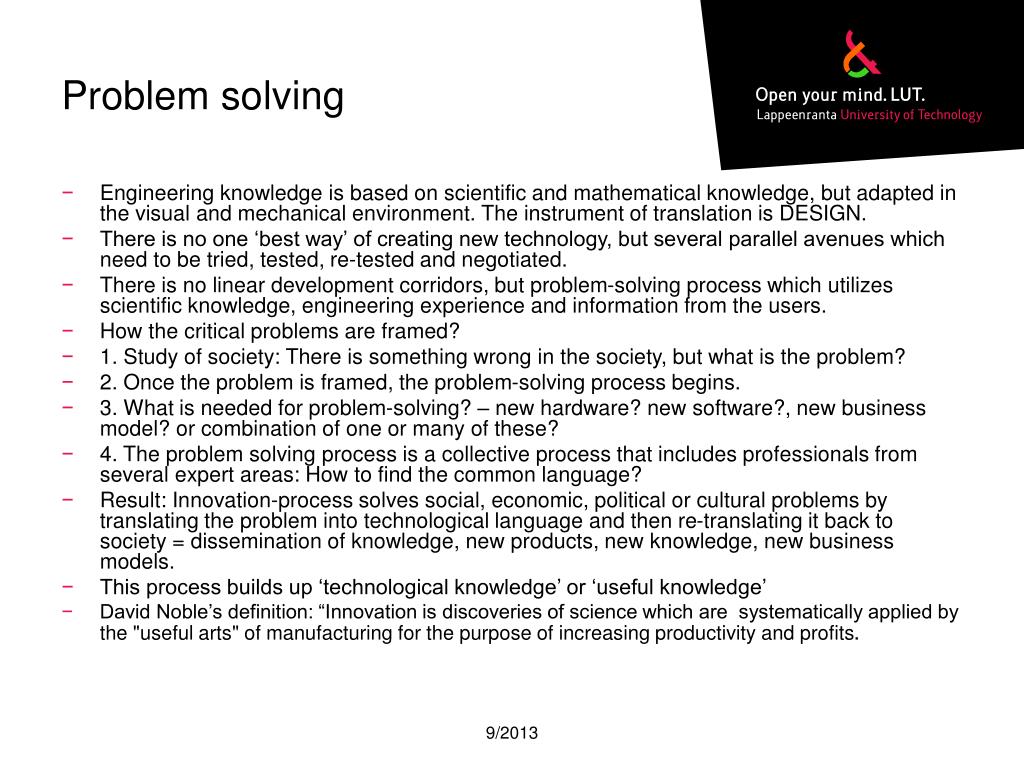 Problem solving

Open your mind. LUT.
Lappeenranta University of Technology

− Engineering knowledge is based on scientific and mathematical knowledge, but adapted in the visual and mechanical environment. The instrument of translation is DESIGN.
− There is no one ‘best way’ of creating new technology, but several parallel avenues which need to be tried, tested, re-tested and negotiated.
− There is no linear development corridors, but problem-solving process which utilizes scientific knowledge, engineering experience and information from the users.
− How the critical problems are framed?
− 1. Study of society: There is something wrong in the society, but what is the problem?
− 2. Once the problem is framed, the problem-solving process begins.
− 3. What is needed for problem-solving? – new hardware? new software?, new business model? or combination of one or many of these?
− 4. The problem solving process is a collective process that includes professionals from several expert areas: How to find the common language?
− Result: Innovation-process solves social, economic, political or cultural problems by translating the problem into technological language and then re-translating it back to society = dissemination of knowledge, new products, new knowledge, new business models.
− This process builds up ‘technological knowledge’ or ‘useful knowledge’
− David Noble’s definition: “Innovation is discoveries of science which are systematically applied by the "useful arts" of manufacturing for the purpose of increasing productivity and profits.

9/2013